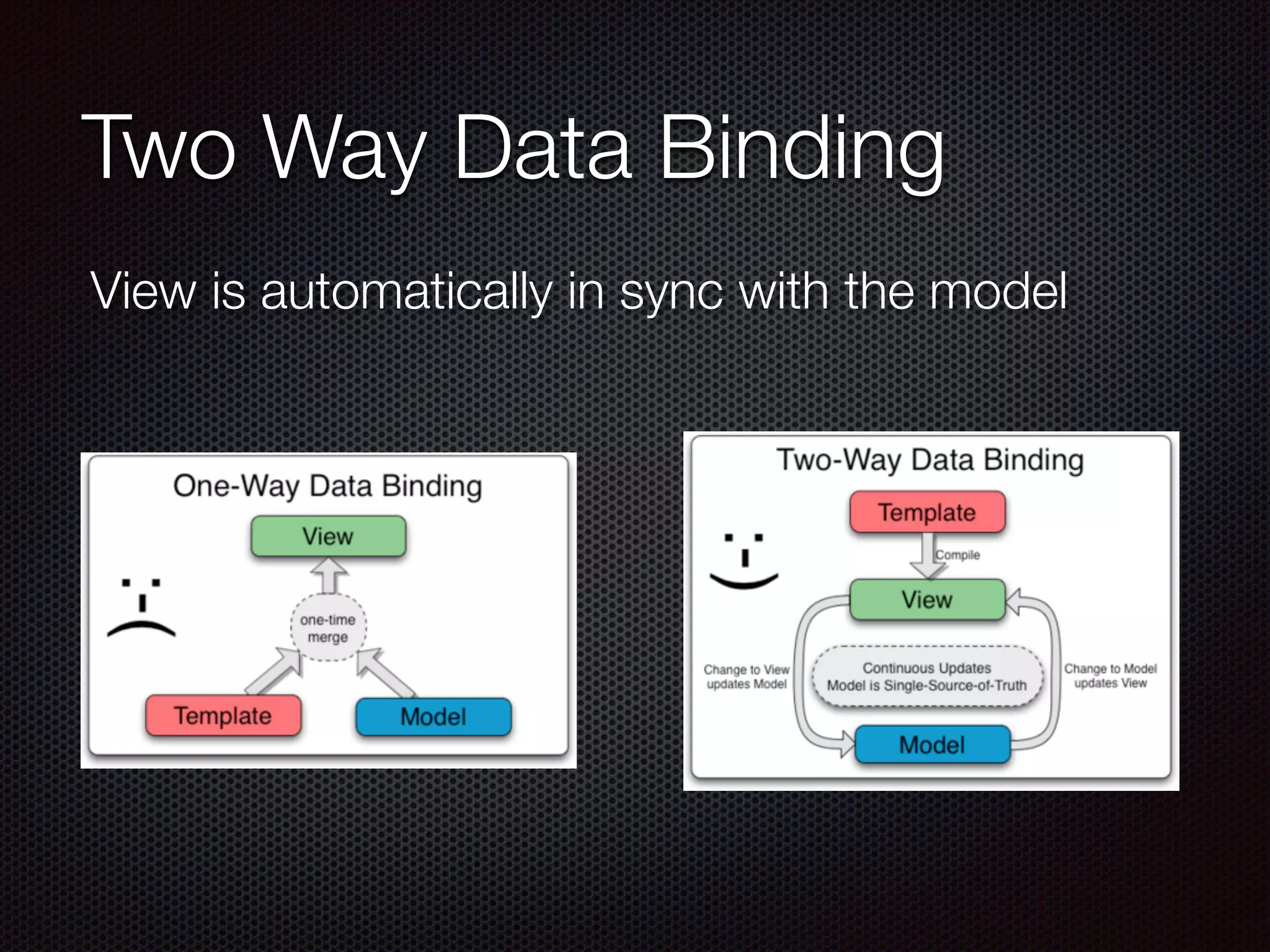 Two Way Data Binding

View is automatically in sync with the model

One-Way Data Binding

View

one-time merge

Template

Model

Two-Way Data Binding

Template

Compile

View

Change to View updates Model

Continuous Updates
Model is Single-Source-of-Truth

Change to Model updates View

Model